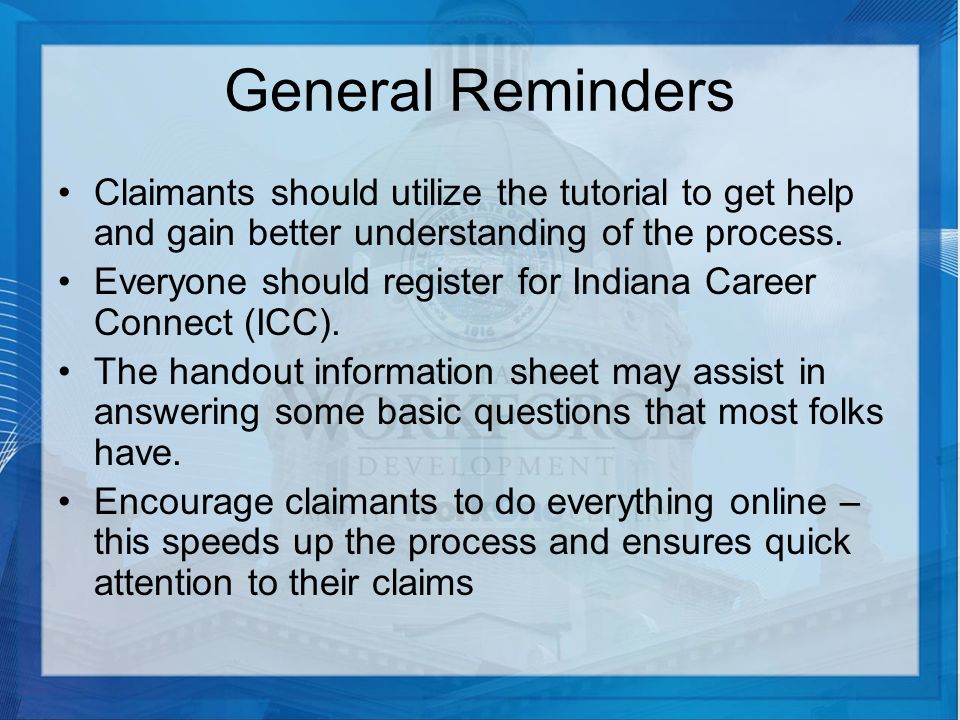 General Reminders

• Claimants should utilize the tutorial to get help and gain better understanding of the process.
• Everyone should register for Indiana Career Connect (ICC).
• The handout information sheet may assist in answering some basic questions that most folks have.
• Encourage claimants to do everything online – this speeds up the process and ensures quick attention to their claims

WORKFORCE
DEVELOPMENT